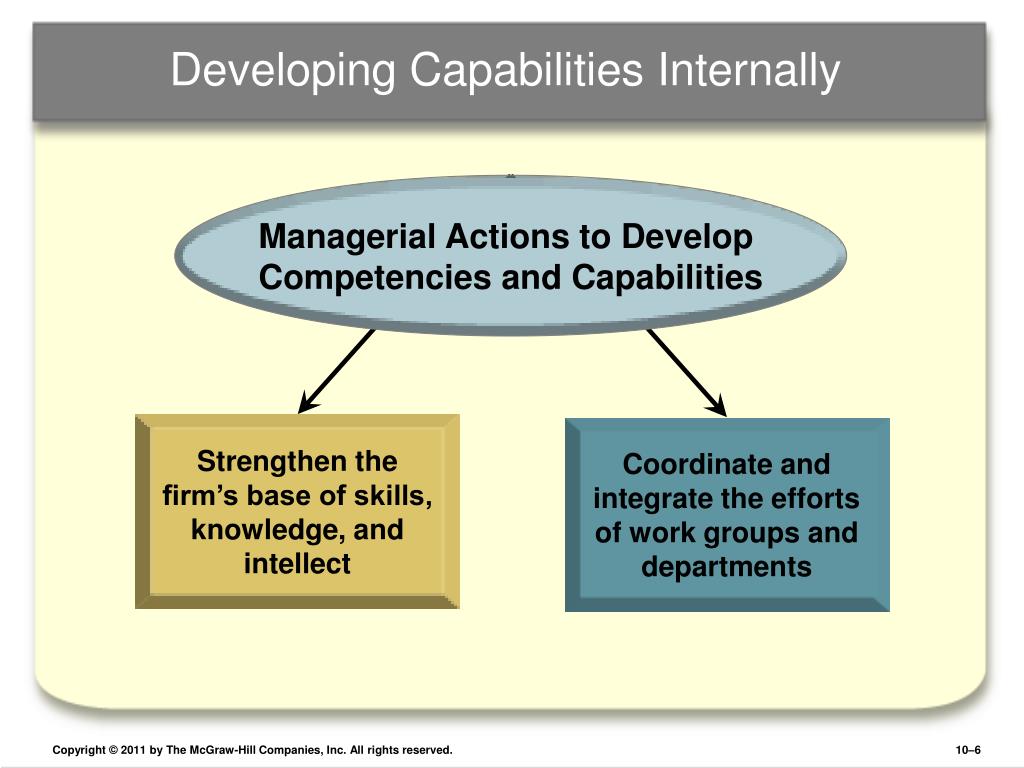 Developing Capabilities Internally

Managerial Actions to Develop Competencies and Capabilities

Strengthen the firm’s base of skills, knowledge, and intellect

Coordinate and integrate the efforts of work groups and departments

Copyright © 2011 by The McGraw-Hill Companies, Inc. All rights reserved.

10–6